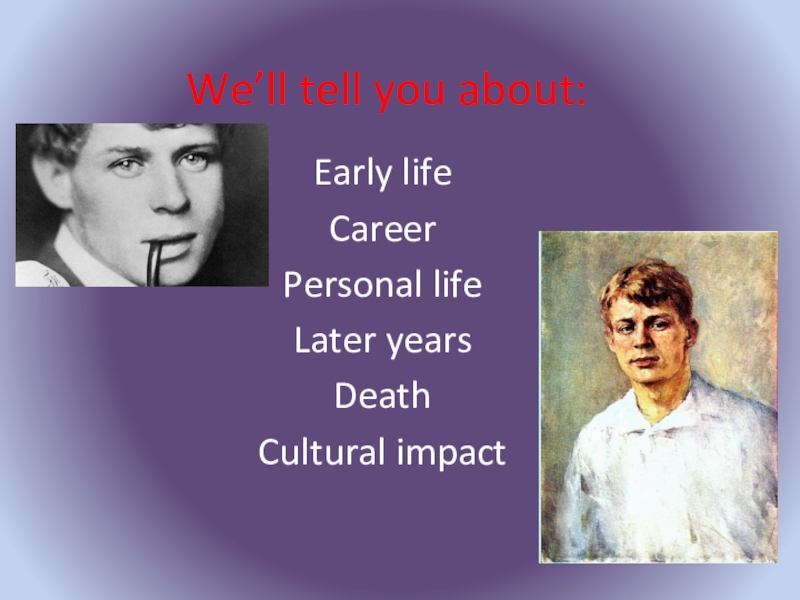 We’ll tell you about:

Early life
Career
Personal life
Later years
Death
Cultural impact